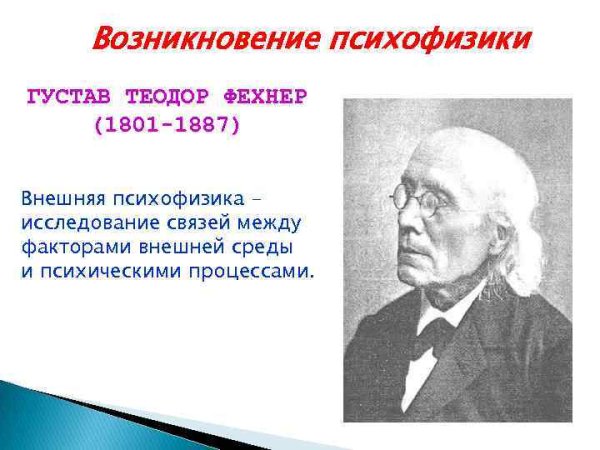 Возникновение психофизики

ГУСТАВ ТЕОДОР ФЕХНЕР (1801-1887)

Внешняя психофизика – исследование связей между факторами внешней среды и психическими процессами.